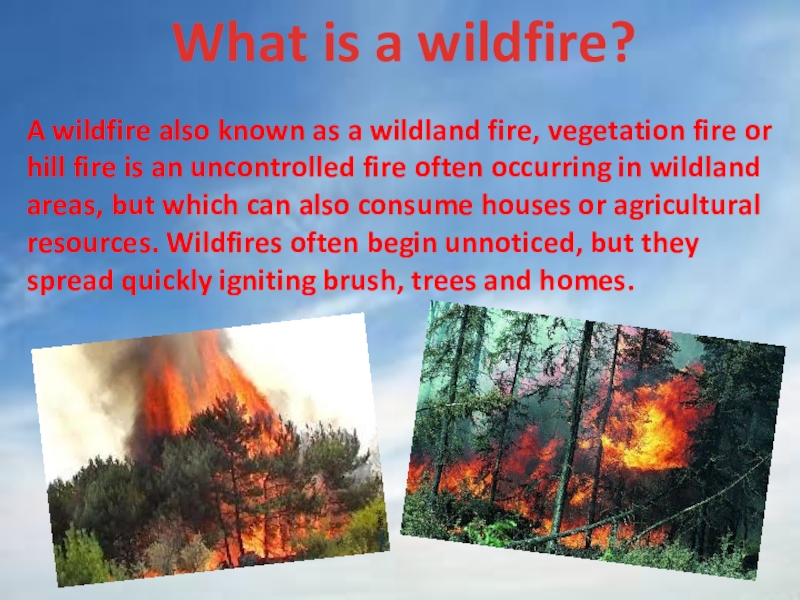 What is a wildfire?

A wildfire also known as a wildland fire, vegetation fire or hill fire is an uncontrolled fire often occurring in wildland areas, but which can also consume houses or agricultural resources. Wildfires often begin unnoticed, but they spread quickly igniting brush, trees and homes.